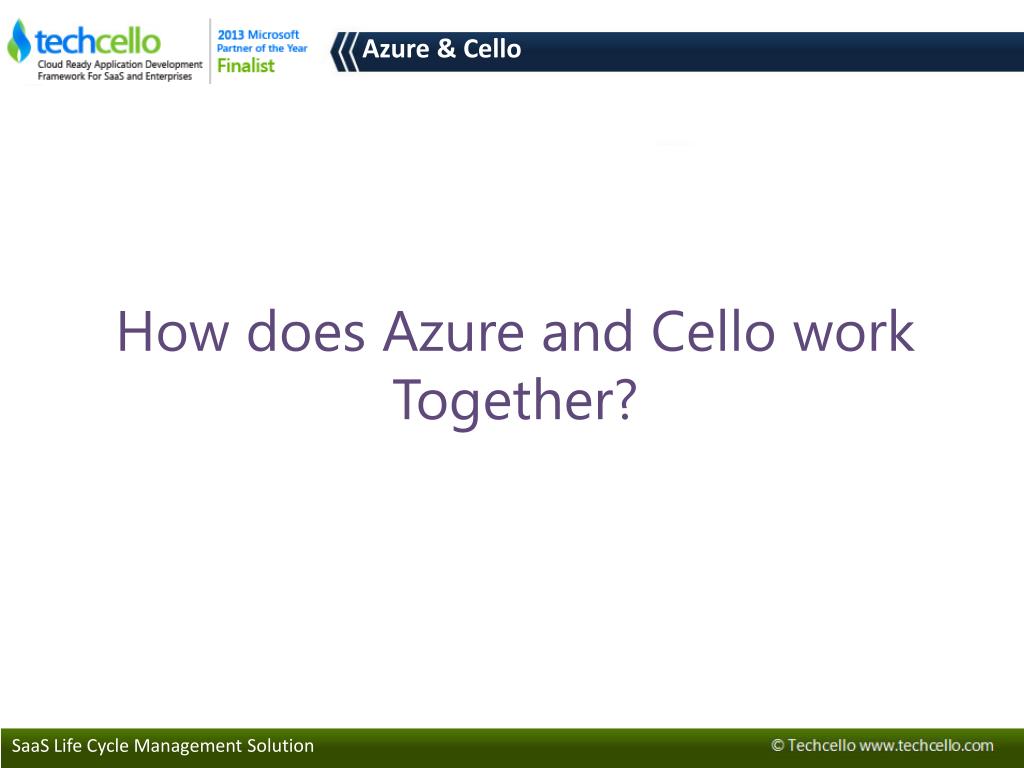 techcello
Cloud Ready Application Development Framework For SaaS and Enterprises

2013 Microsoft Partner of the Year Finalist

Azure & Cello

How does Azure and Cello work Together?

SaaS Life Cycle Management Solution

© Techcello www.techcello.com